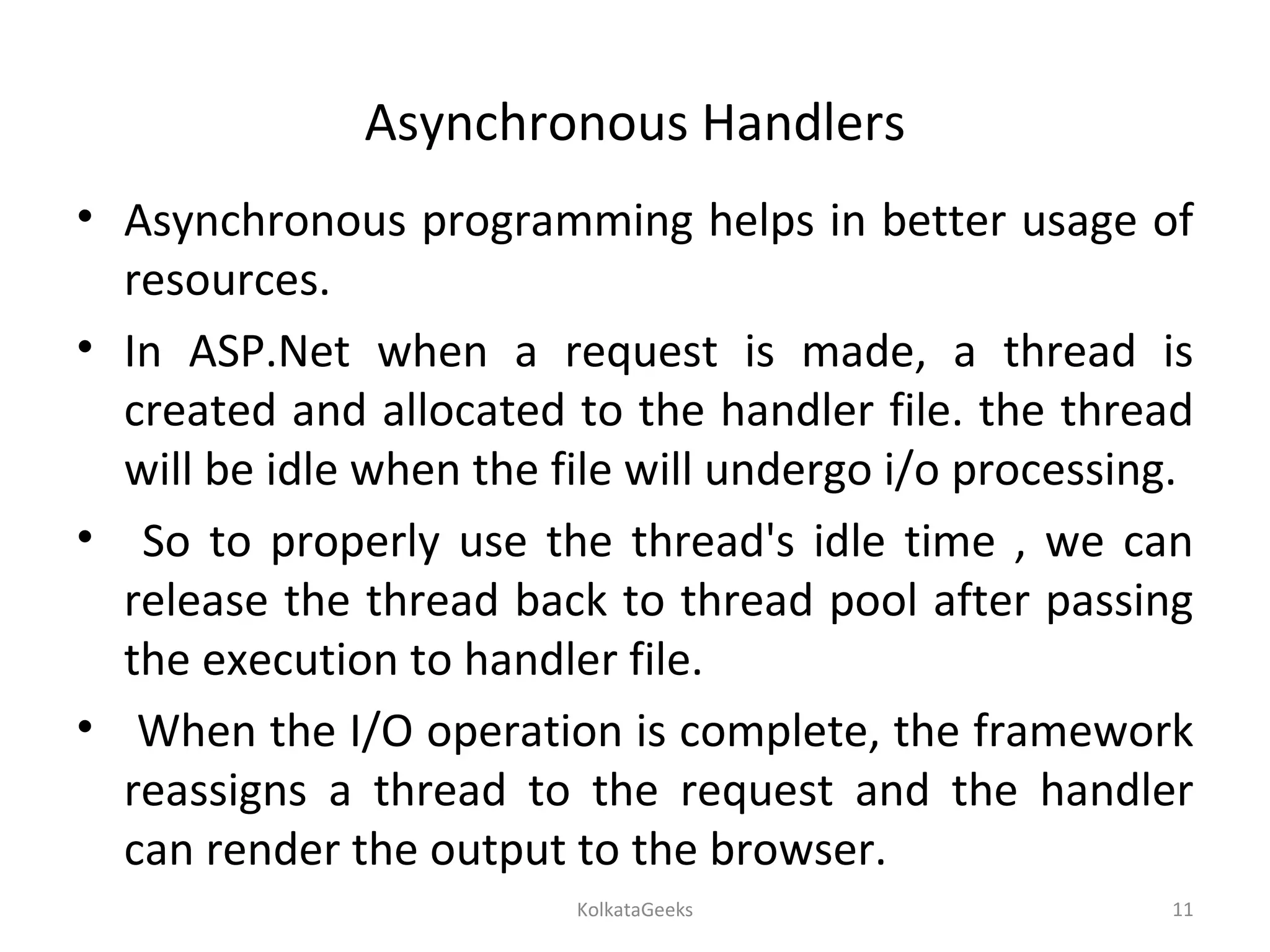 Asynchronous Handlers

• Asynchronous programming helps in better usage of resources.

• In ASP.Net when a request is made, a thread is created and allocated to the handler file. the thread will be idle when the file will undergo i/o processing.

• So to properly use the thread's idle time , we can release the thread back to thread pool after passing the execution to handler file.

• When the I/O operation is complete, the framework reassigns a thread to the request and the handler can render the output to the browser.

KolkataGeeks

11